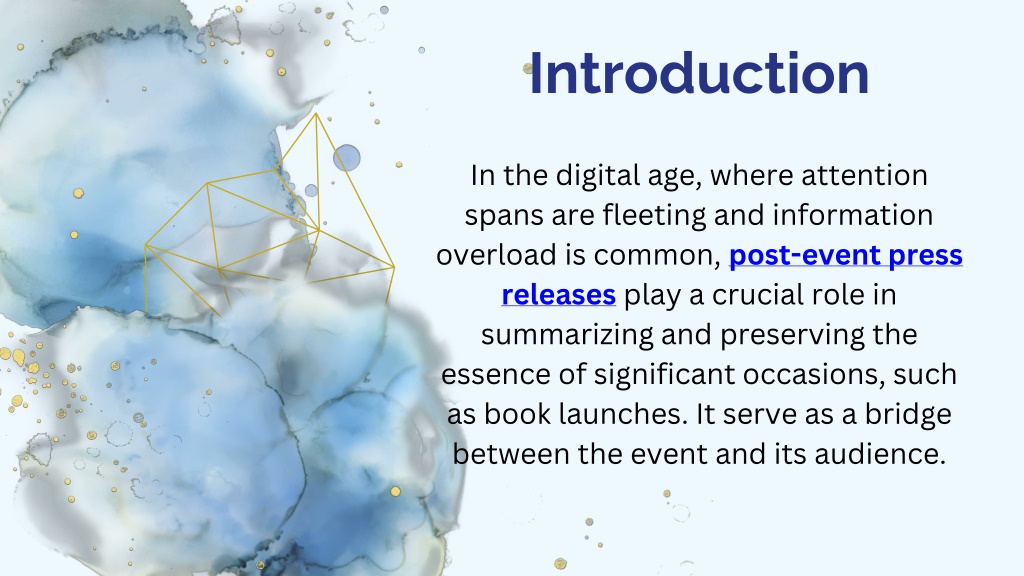 Introduction

In the digital age, where attention spans are fleeting and information overload is common, post-event press releases play a crucial role in summarizing and preserving the essence of significant occasions, such as book launches. It serve as a bridge between the event and its audience.